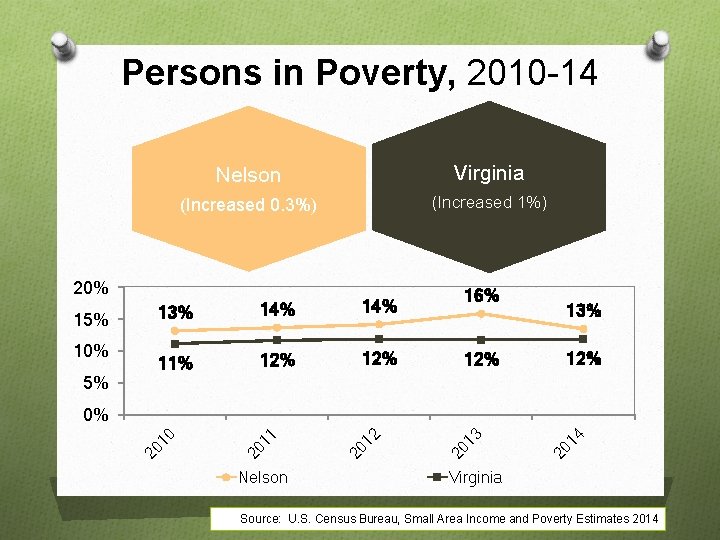 Persons in Poverty, 2010-14

Nelson
(Increased 0.3%)

Virginia
(Increased 1%)

20%
15%
10%
5%
0%

13% 14% 14% 16% 13%

11% 12% 12% 12% 12%

2010 2011 2012 2013 2014

Nelson
Virginia

Source: U.S. Census Bureau, Small Area Income and Poverty Estimates 2014